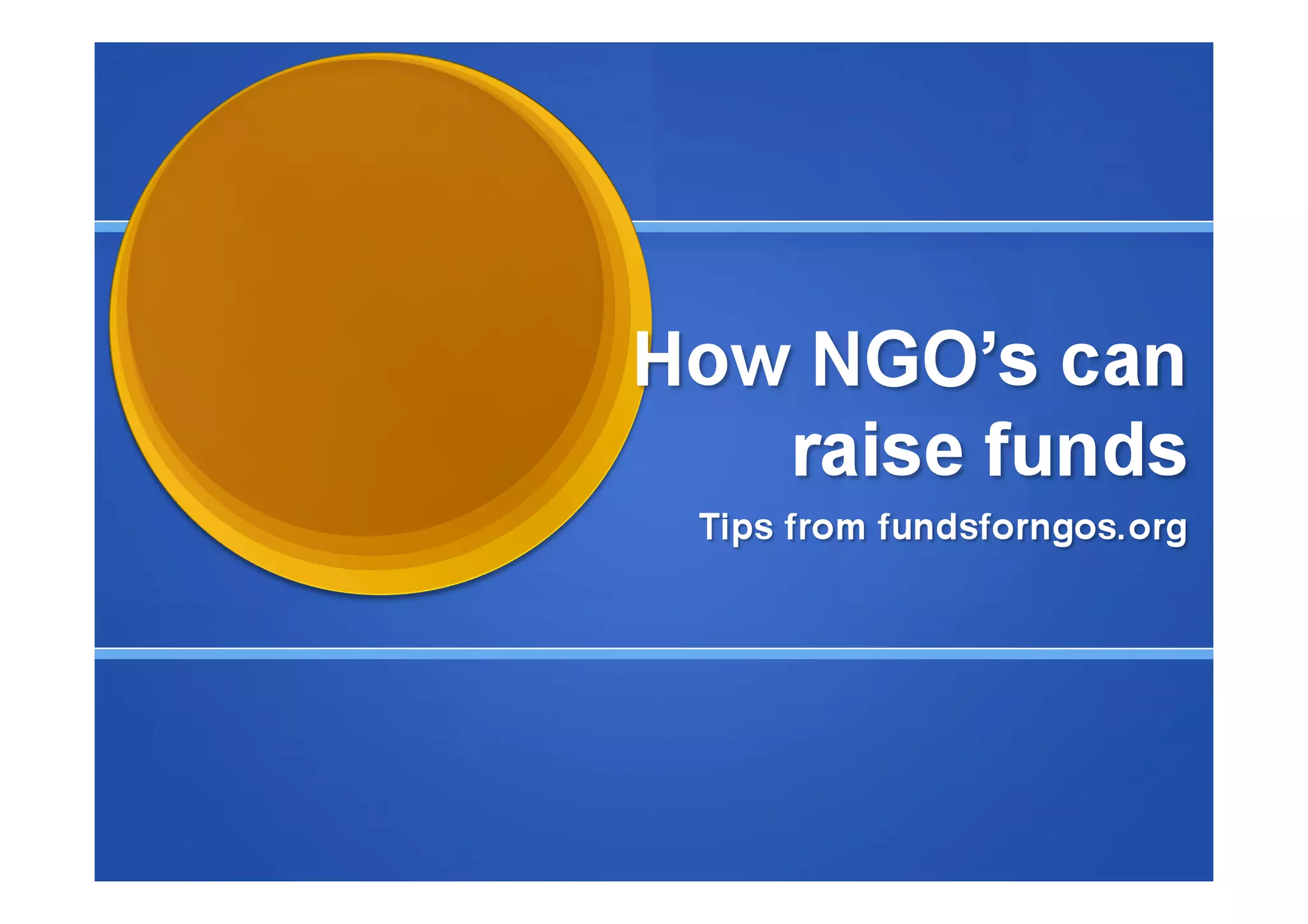 How NGO’s can raise funds

Tips from fundsforngos.org